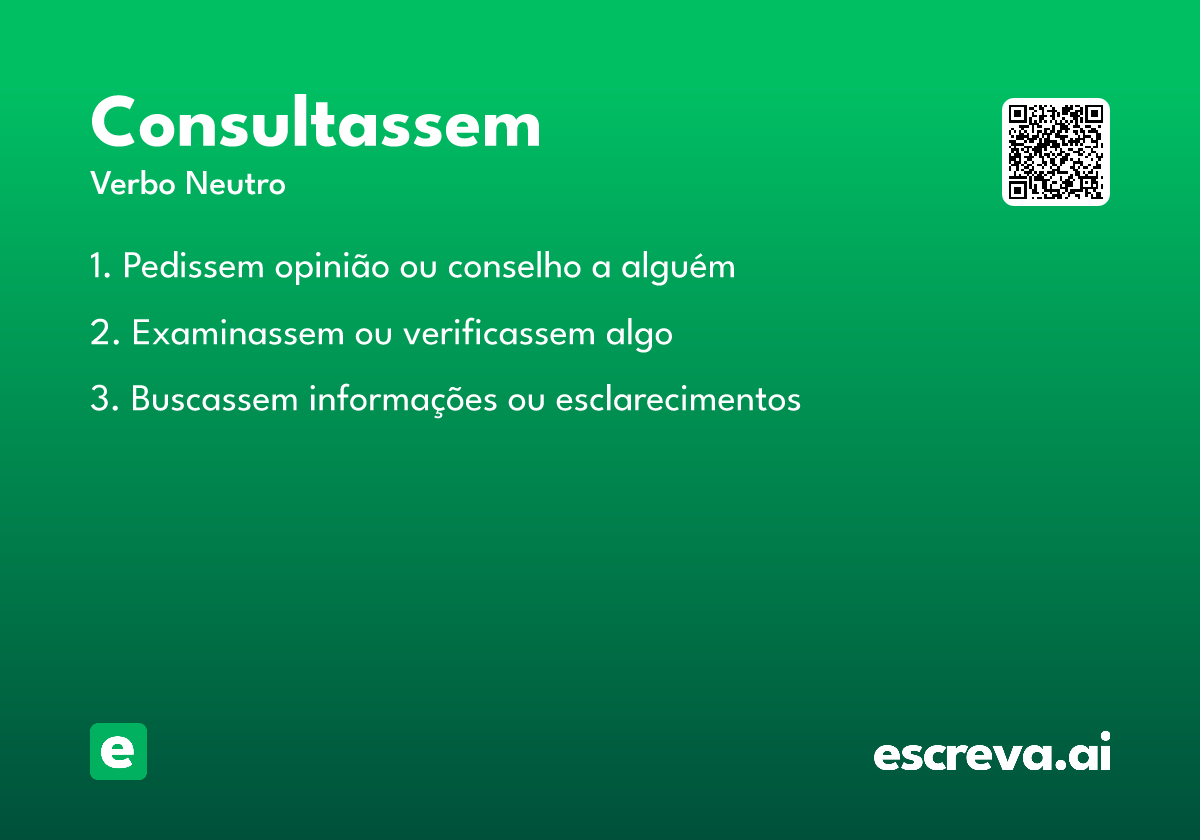 Consultassem
Verbo Neutro

1. Pedissem opinião ou conselho a alguém

2. Examinassem ou verificassem algo

3. Buscassem informações ou esclarecimentos

e

escreva.ai